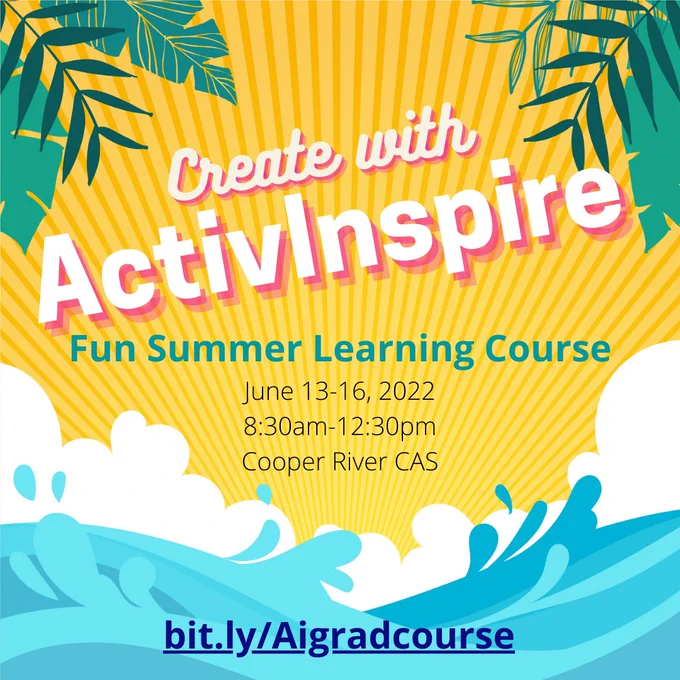 Create with
ActivInspire

Fun Summer Learning Course

June 13-16, 2022
8:30am-12:30pm
Cooper River CAS

bit.ly/Aigradcourse